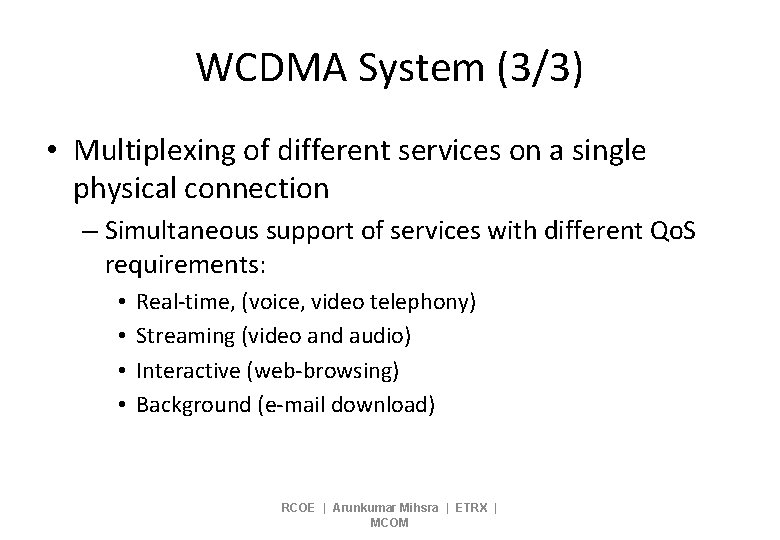 WCDMA System (3/3)

• Multiplexing of different services on a single physical connection

– Simultaneous support of services with different QoS requirements:

• Real-time, (voice, video telephony)
• Streaming (video and audio)
• Interactive (web-browsing)
• Background (e-mail download)

RCOE | Arunkumar Mihsra | ETRX | MCOM